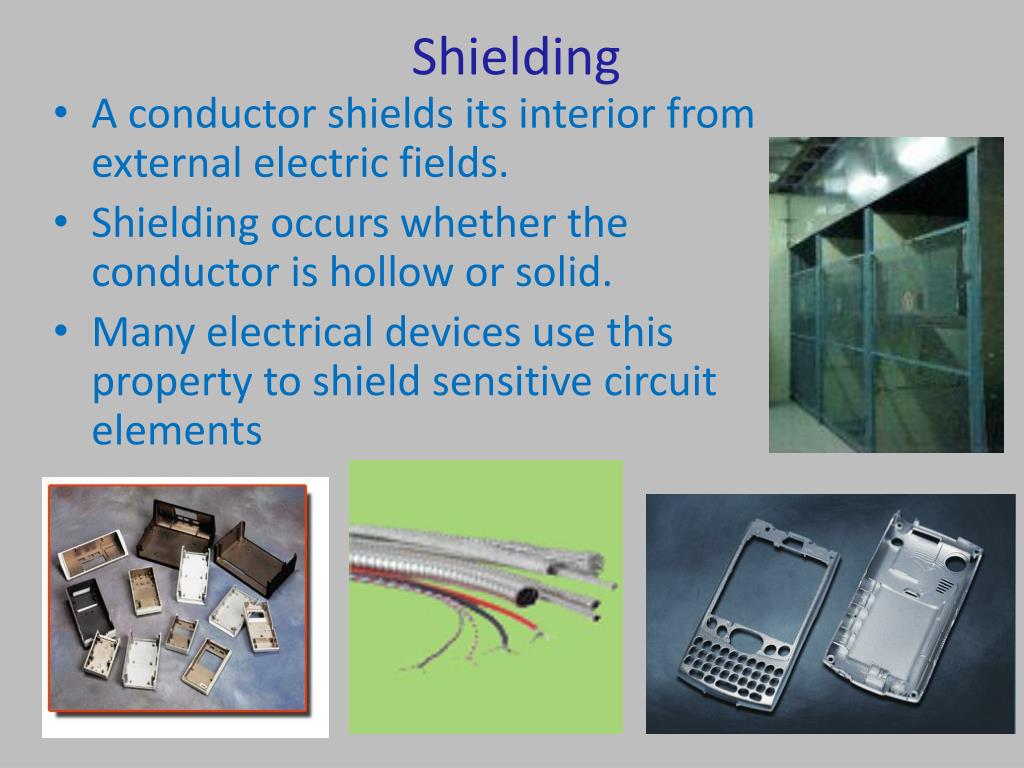 Shielding

• A conductor shields its interior from external electric fields.
• Shielding occurs whether the conductor is hollow or solid.
• Many electrical devices use this property to shield sensitive circuit elements